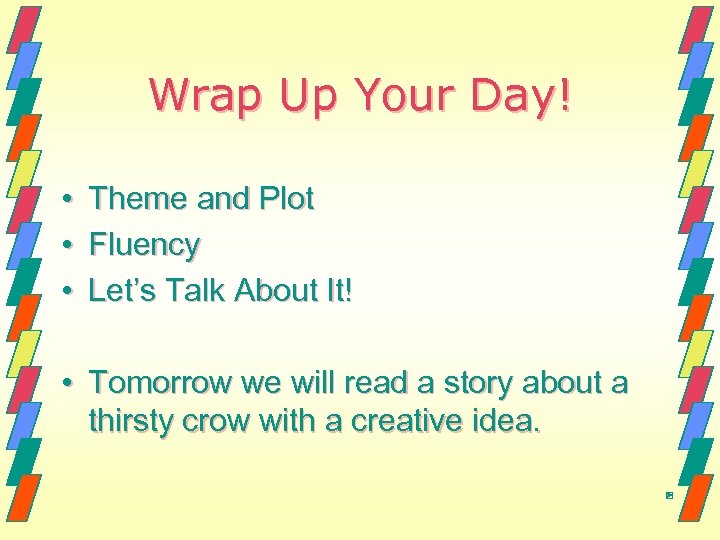 Wrap Up Your Day!

• Theme and Plot
• Fluency
• Let's Talk About It!

• Tomorrow we will read a story about a thirsty crow with a creative idea.